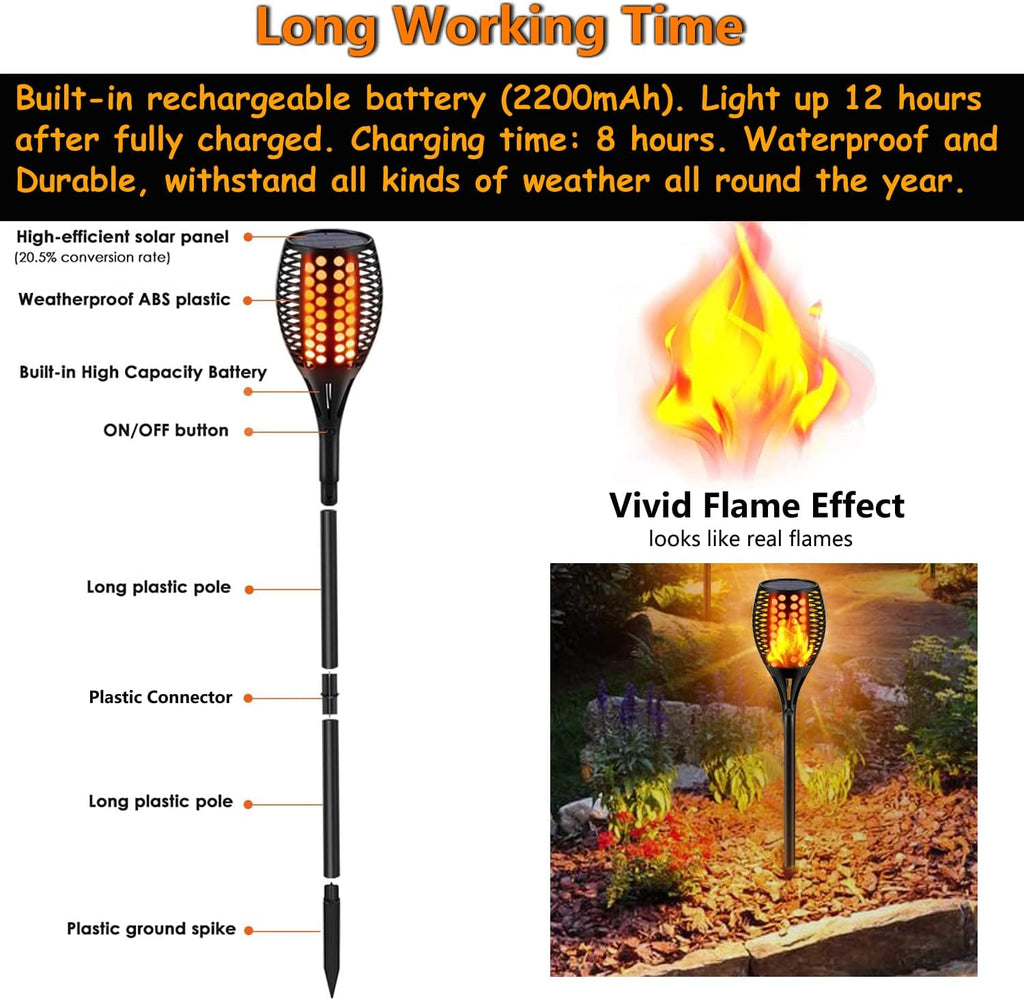 Long Working Time

Built-in rechargeable battery (2200mAh). Light up 12 hours after fully charged. Charging time: 8 hours. Waterproof and Durable, withstand all kinds of weather all round the year.

High-efficient solar panel
(20.5% conversion rate)

Weatherproof ABS plastic

Built-in High Capacity Battery

ON/OFF button

Long plastic pole

Plastic Connector

Long plastic pole

Plastic ground spike

Vivid Flame Effect
looks like real flames